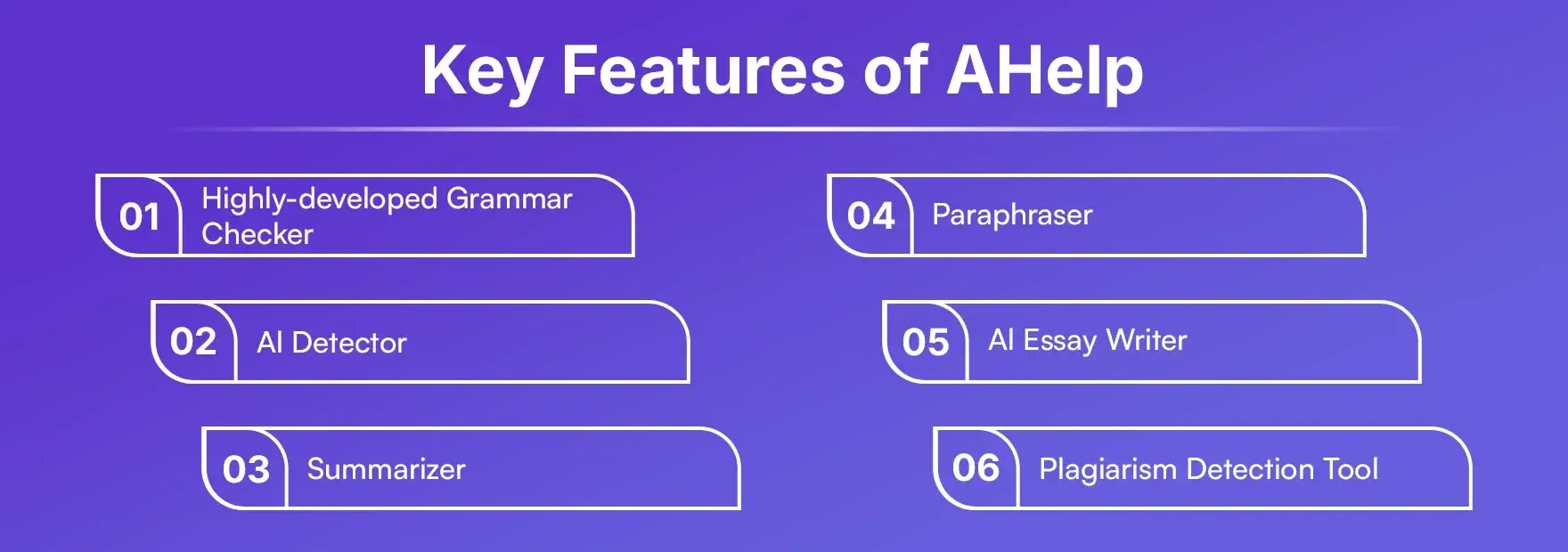 Key Features of AHelp

01 Highly-developed Grammar Checker

02 AI Detector

03 Summarizer

04 Paraphraser

05 AI Essay Writer

06 Plagiarism Detection Tool